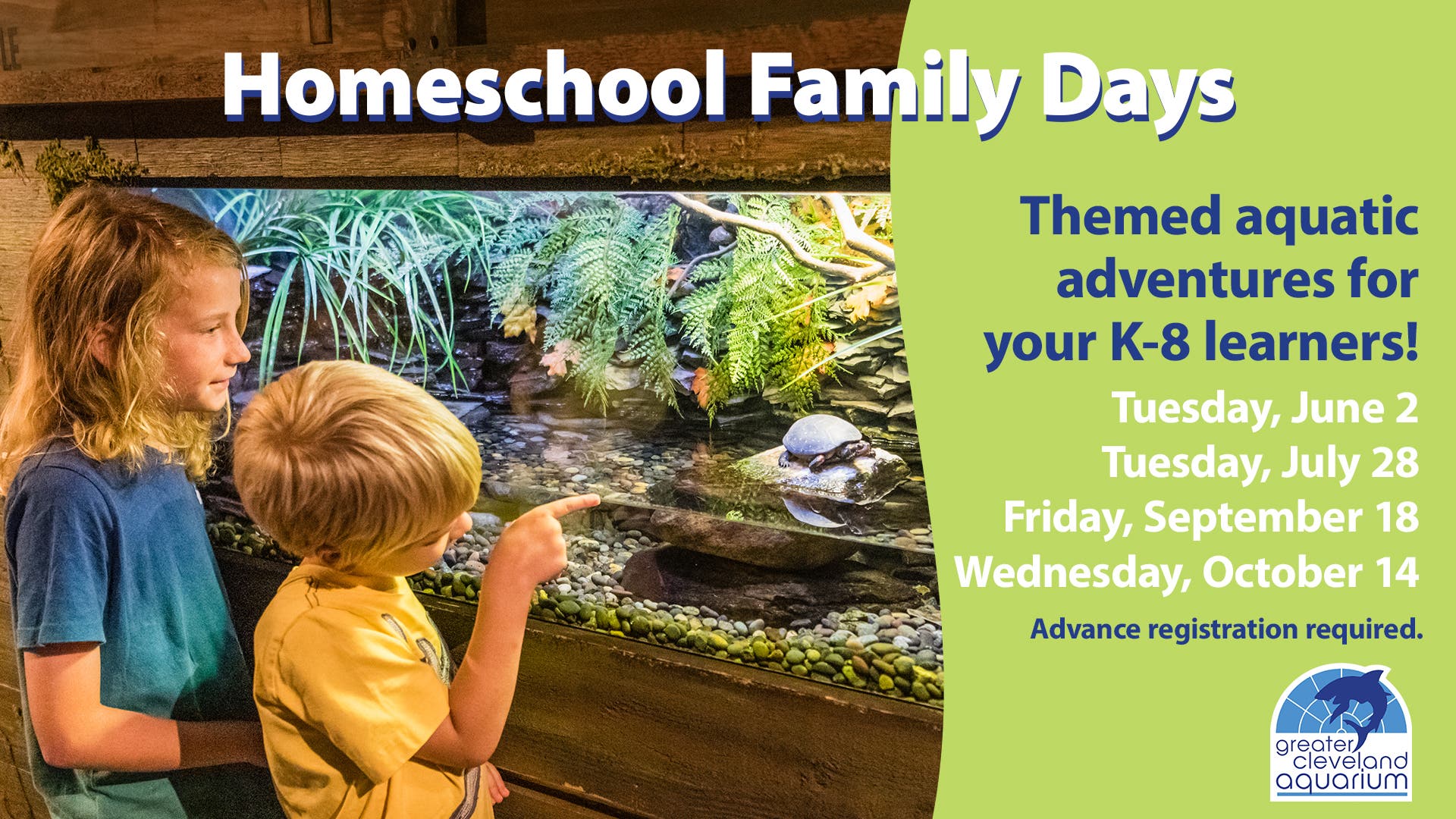 Homeschool Family Days

Themed aquatic adventures for your K-8 learners!

Tuesday, June 2
Tuesday, July 28
Friday, September 18
Wednesday, October 14

Advance registration required.

greater cleveland aquarium